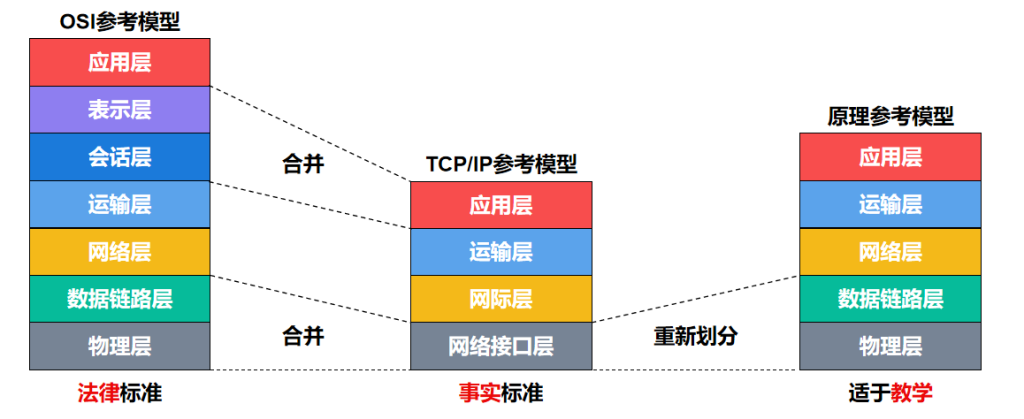 OSI参考模型

应用层
表示层
会话层
运输层
网络层
数据链路层
物理层

法律标准

合并

合并

TCP/IP参考模型

应用层
运输层
网际层
网络接口层

事实标准

重新划分

原理参考模型

应用层
运输层
网络层
数据链路层
物理层

适于教学